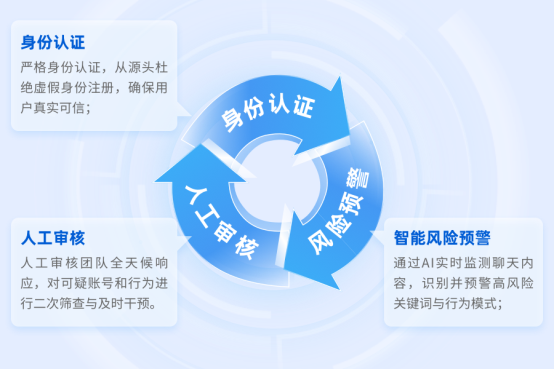 身份认证
严格身份认证，从源头杜绝虚假身份注册，确保用户真实可信；

身份认证

风险预警

人工审核

人工审核
人工审核团队全天候响应，对可疑账号和行为进行二次筛查与及时干预。

智能风险预警
通过AI实时监测聊天内容，识别并预警高风险关键词与行为模式；